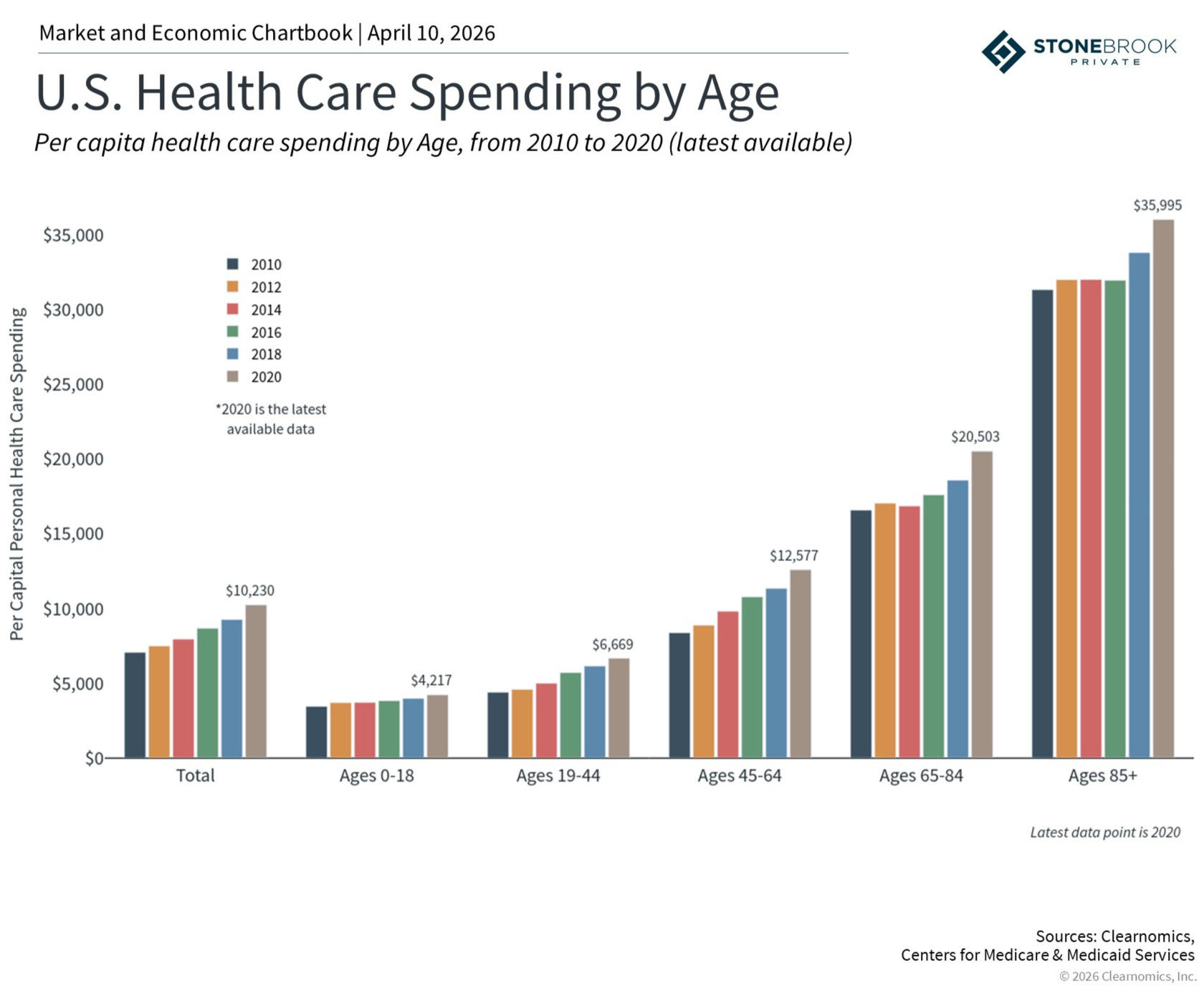 Market and Economic Chartbook | April 10, 2026

STONEBROOK PRIVATE

U.S. Health Care Spending by Age

Per capita health care spending by Age, from 2010 to 2020 (latest available)

Per Capital Personal Health Care Spending

$35,000
$30,000
$25,000
$20,000
$15,000
$10,000
$5,000
$0

2010
2012
2014
2016
2018
2020

*2020 is the latest available data

$10,230
$4,217
$6,669
$12,577
$20,503
$35,995

Total
Ages 0-18
Ages 19-44
Ages 45-64
Ages 65-84
Ages 85+

Latest data point is 2020

Sources: Clearnomics, Centers for Medicare & Medicaid Services
© 2026 Clearnomics, Inc.